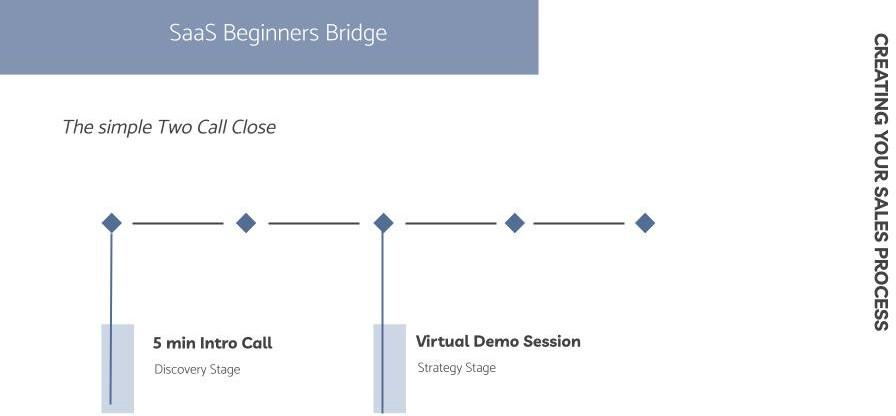 SaaS Beginners Bridge

The simple Two Call Close

5 min Intro Call
Discovery Stage

Virtual Demo Session
Strategy Stage

CREATING YOUR SALES PROCESS